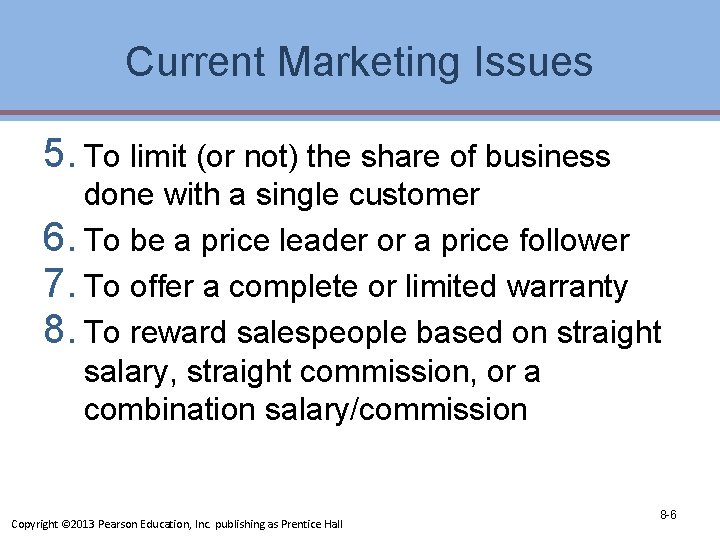 Current Marketing Issues

5. To limit (or not) the share of business done with a single customer
6. To be a price leader or a price follower
7. To offer a complete or limited warranty
8. To reward salespeople based on straight salary, straight commission, or a combination salary/commission

Copyright ©2013 Pearson Education, Inc. publishing as Prentice Hall

8-6